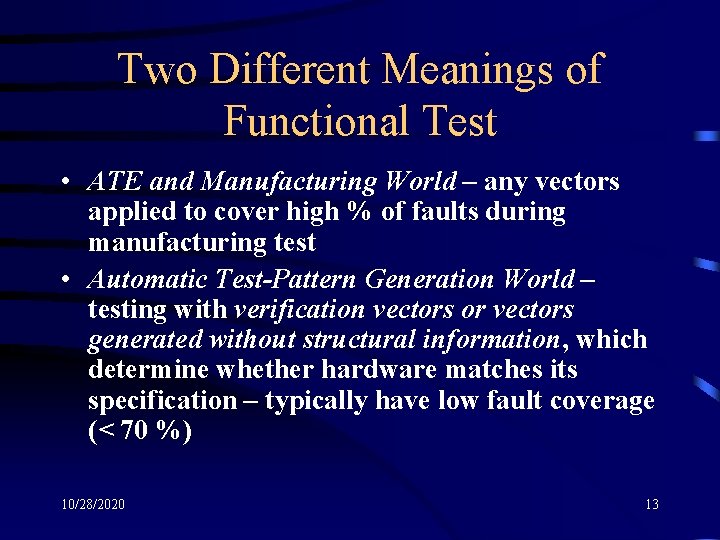 Two Different Meanings of Functional Test

• ATE and Manufacturing World – any vectors applied to cover high % of faults during manufacturing test

• Automatic Test-Pattern Generation World – testing with verification vectors or vectors generated without structural information, which determine whether hardware matches its specification – typically have low fault coverage (< 70 %)

10/28/2020

13